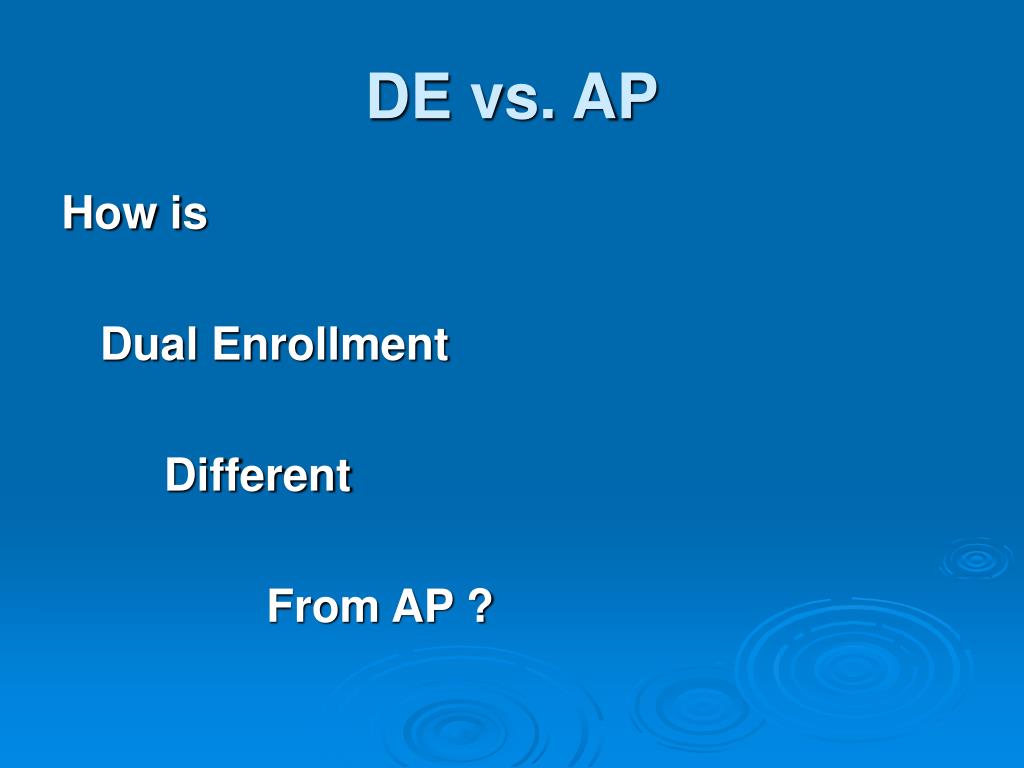 DE vs. AP

How is

Dual Enrollment

Different

From AP ?